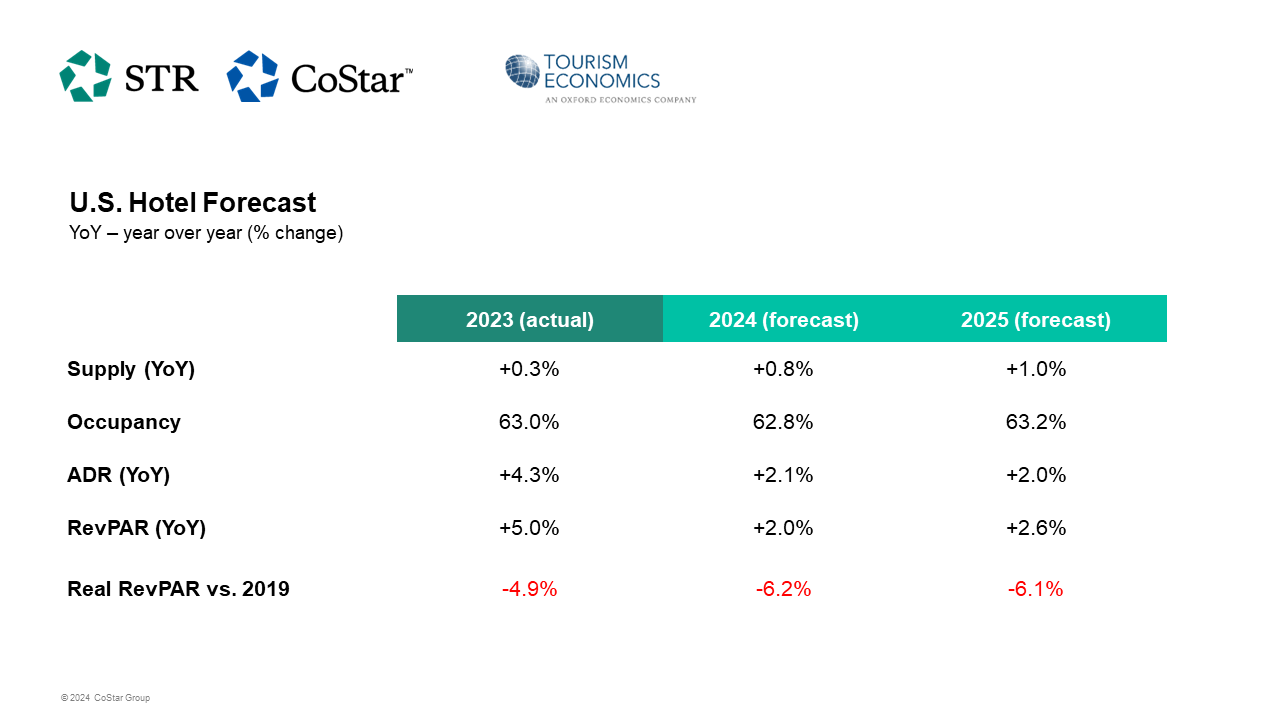 STR CoStar™

TOURISM ECONOMICS
AN OXFORD ECONOMICS COMPANY

U.S. Hotel Forecast
YoY – year over year (% change)

| | 2023 (actual) | 2024 (forecast) | 2025 (forecast) |
|---|---|---|---|
| Supply (YoY) | +0.3% | +0.8% | +1.0% |
| Occupancy | 63.0% | 62.8% | 63.2% |
| ADR (YoY) | +4.3% | +2.1% | +2.0% |
| RevPAR (YoY) | +5.0% | +2.0% | +2.6% |
| Real RevPAR vs. 2019 | -4.9% | -6.2% | -6.1% |

© 2024 CoStar Group